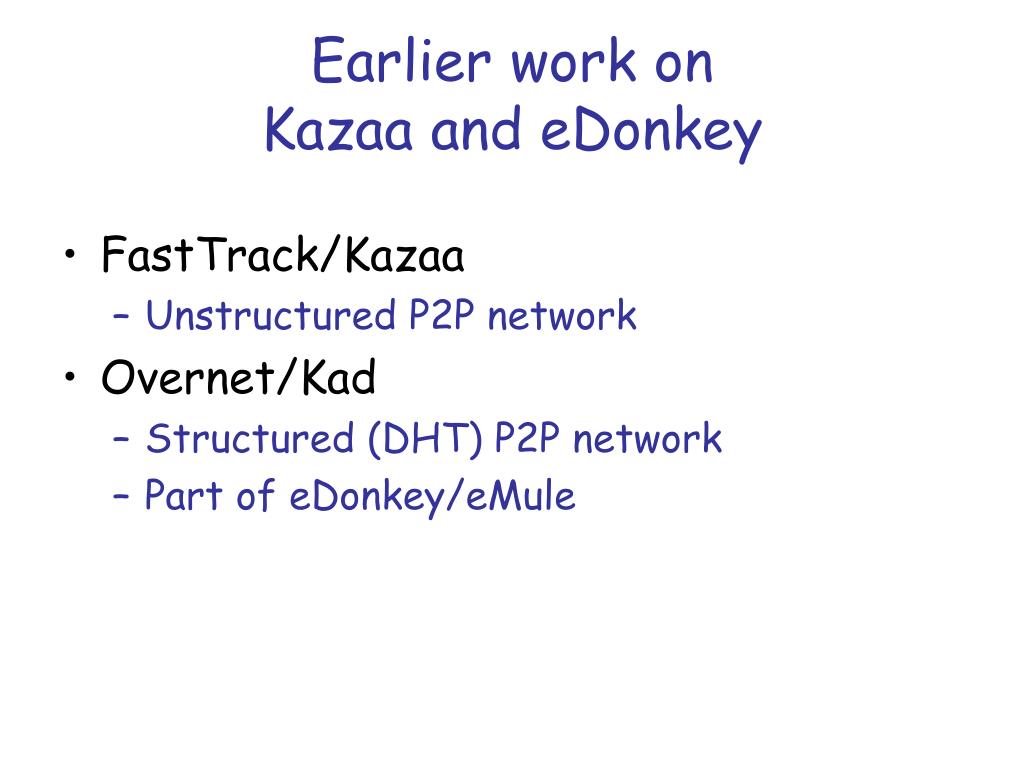 Earlier work on
Kazaa and eDonkey

• FastTrack/Kazaa
– Unstructured P2P network
• Overnet/Kad
– Structured (DHT) P2P network
– Part of eDonkey/eMule